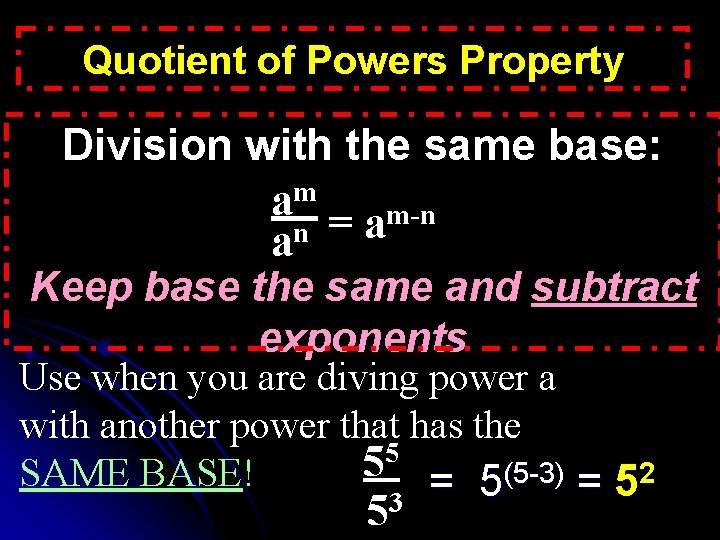 Quotient of Powers Property

Division with the same base:

$\frac{a^m}{a^n} = a^{m-n}$

Keep base the same and subtract exponents

Use when you are diving power a with another power that has the SAME BASE!

$\frac{5^5}{5^3} = 5^{(5-3)} = 5^2$